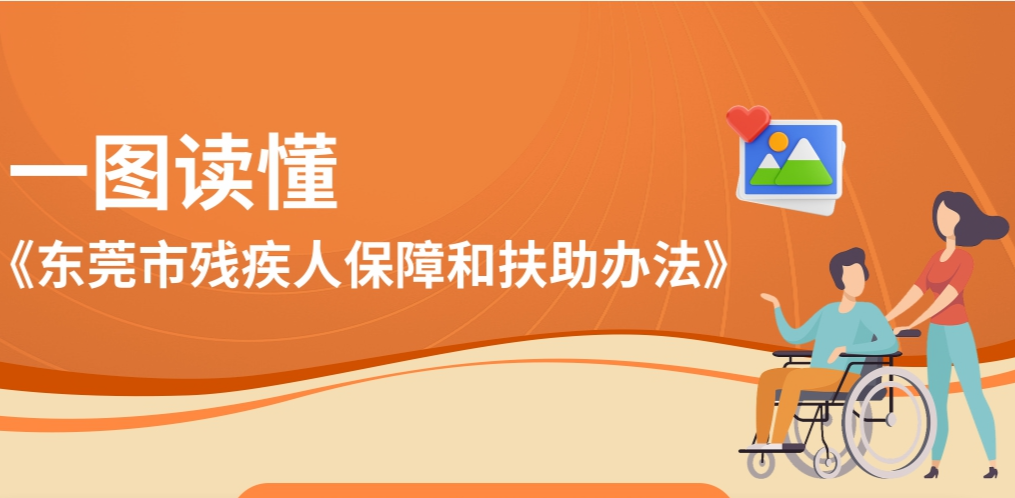 一图读懂

《东莞市残疾人保障和扶助办法》